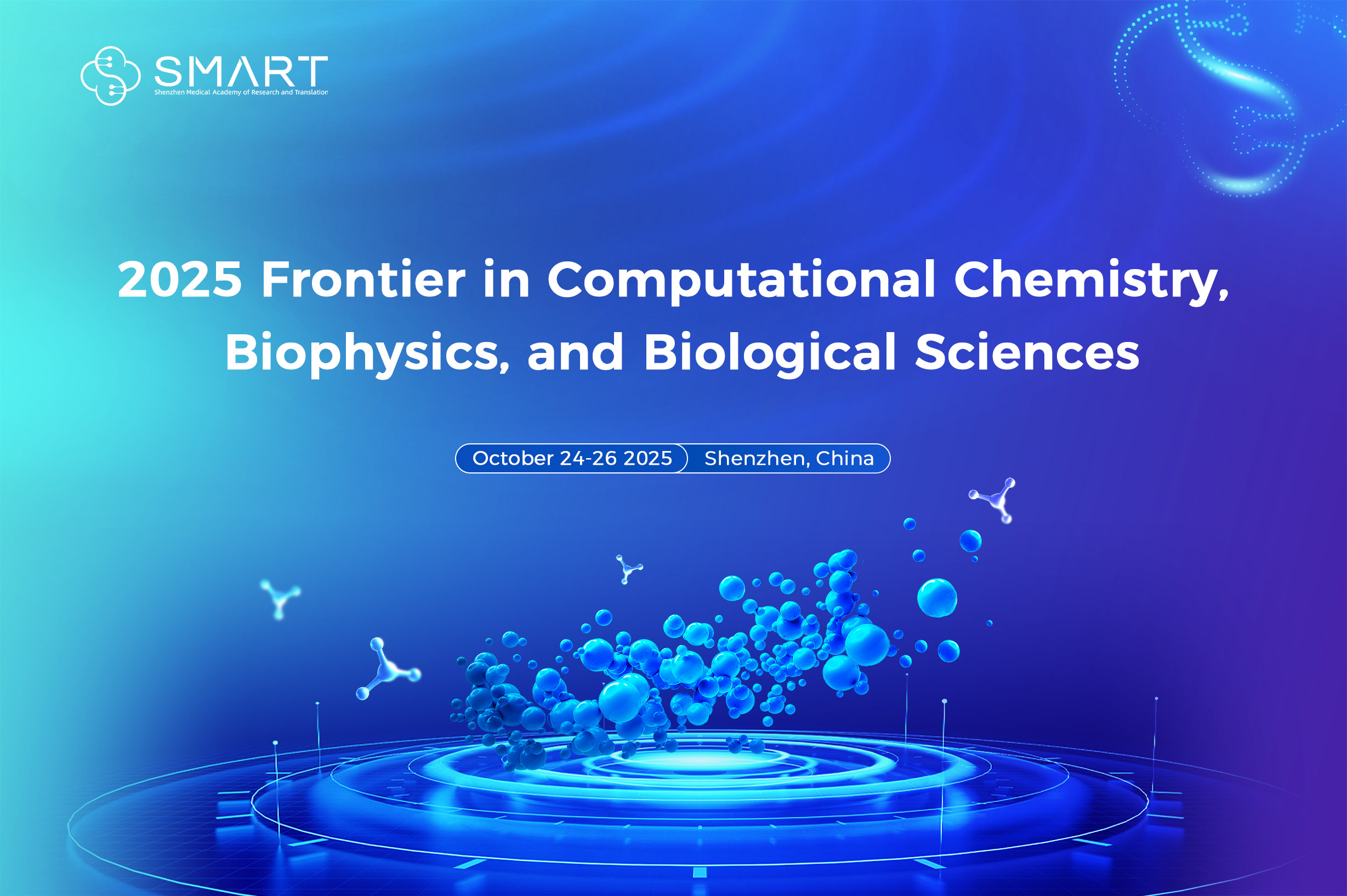 SMART
Shenzhen Medical Academy of Research and Translation

2025 Frontier in Computational Chemistry, Biophysics, and Biological Sciences

October 24-26 2025 Shenzhen, China